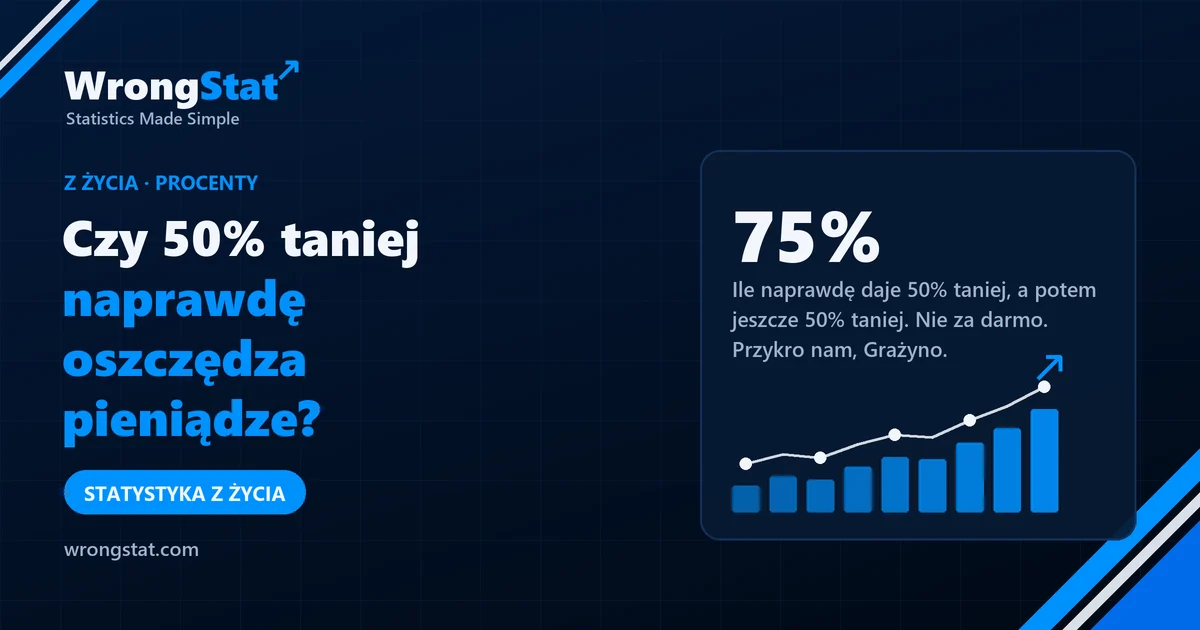 WrongStat
Statistics Made Simple

Z ŻYCIA · PROCENTY

Czy 50% taniej naprawdę oszczędza pieniądze?

STATYSTYKA Z ŻYCIA

wrongstat.com

75%

Ile naprawdę daje 50% taniej, a potem jeszcze 50% taniej. Nie za darmo. Przykro nam, Grażyno.